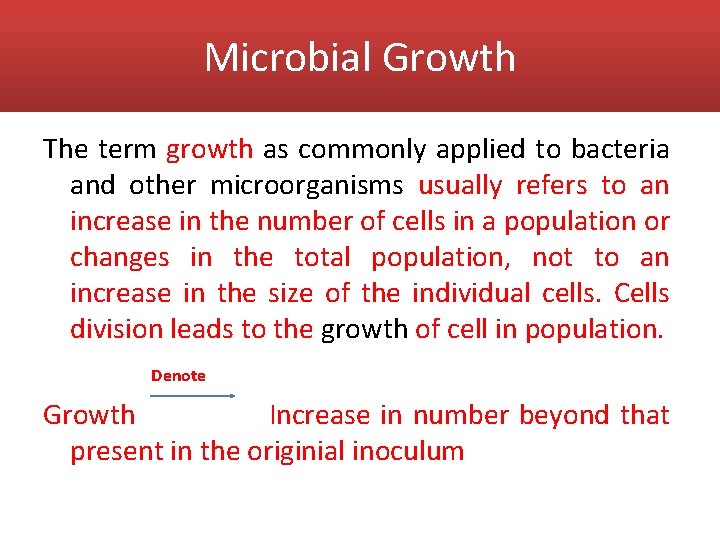 Microbial Growth

The term growth as commonly applied to bacteria and other microorganisms usually refers to an increase in the number of cells in a population or changes in the total population, not to an increase in the size of the individual cells. Cells division leads to the growth of cell in population.

Denote

Growth Increase in number beyond that present in the originial inoculum